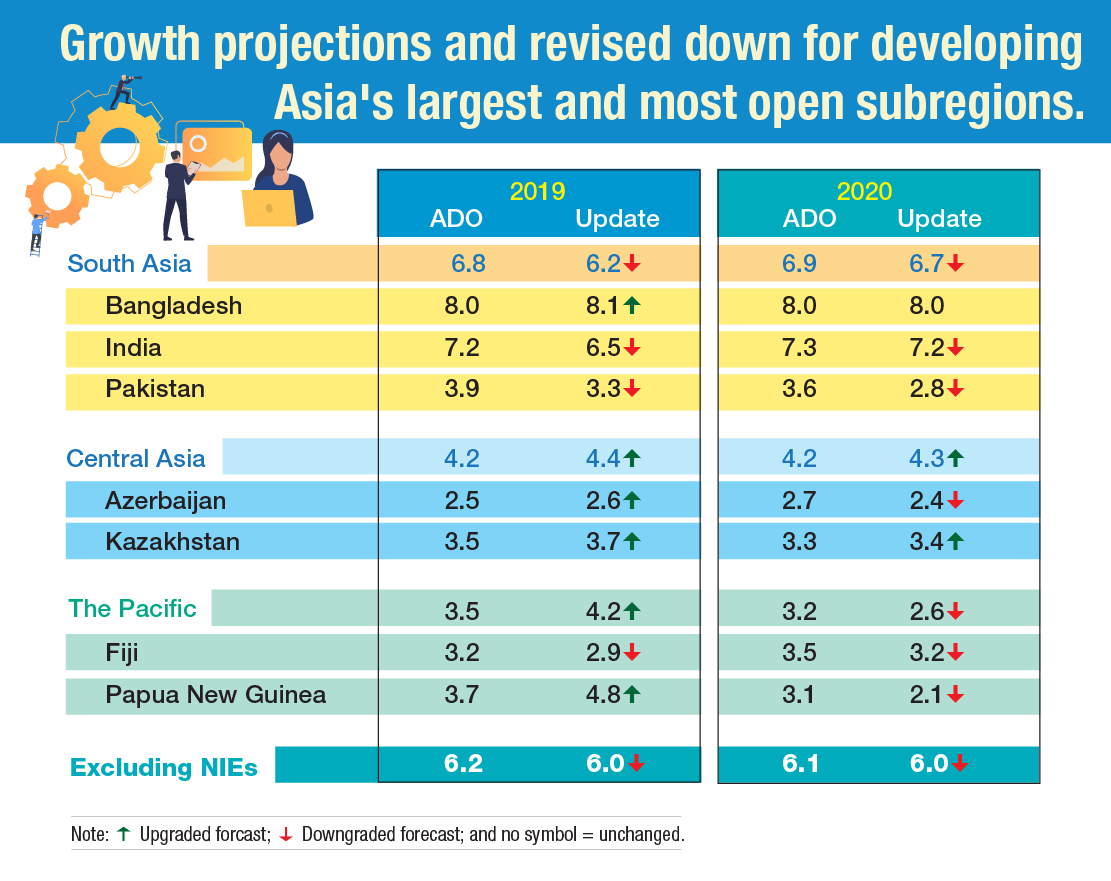 Growth projections and revised down for developing Asia's largest and most open subregions.

| | 2019 ADO | 2019 Update | 2020 ADO | 2020 Update |
|---|---|---|---|---|
| South Asia | 6.8 | 6.2↓ | 6.9 | 6.7↓ |
| Bangladesh | 8.0 | 8.1↑ | 8.0 | 8.0 |
| India | 7.2 | 6.5↓ | 7.3 | 7.2↓ |
| Pakistan | 3.9 | 3.3↓ | 3.6 | 2.8↓ |
| Central Asia | 4.2 | 4.4↑ | 4.2 | 4.3↑ |
| Azerbaijan | 2.5 | 2.6↑ | 2.7 | 2.4↓ |
| Kazakhstan | 3.5 | 3.7↑ | 3.3 | 3.4↑ |
| The Pacific | 3.5 | 4.2↑ | 3.2 | 2.6↓ |
| Fiji | 3.2 | 2.9↓ | 3.5 | 3.2↓ |
| Papua New Guinea | 3.7 | 4.8↑ | 3.1 | 2.1↓ |
| Excluding NIEs | 6.2 | 6.0↓ | 6.1 | 6.0↓ |

Note: ↑ Upgraded forcast; ↓ Downgraded forecast; and no symbol = unchanged.